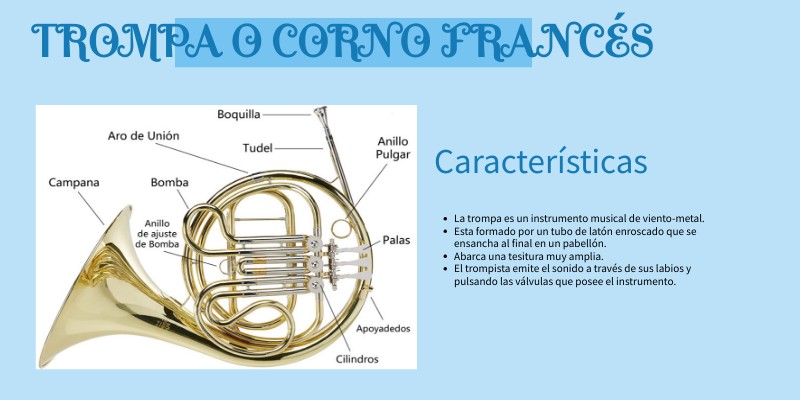 TROMPA O CORNO FRANCÉS

Boquilla
Aro de Unión
Tudel
Anillo Pulgar
Campana
Bomba
Anillo de ajuste de Bomba
Palas
Apoyadedos
Cilindros

Características

- La trompa es un instrumento musical de viento-metal.
- Esta formado por un tubo de latón enroscado que se ensancha al final en un pabellón.
- Abarca una tesitura muy amplia.
- El trompista emite el sonido a través de sus labios y pulsando las válvulas que posee el instrumento.